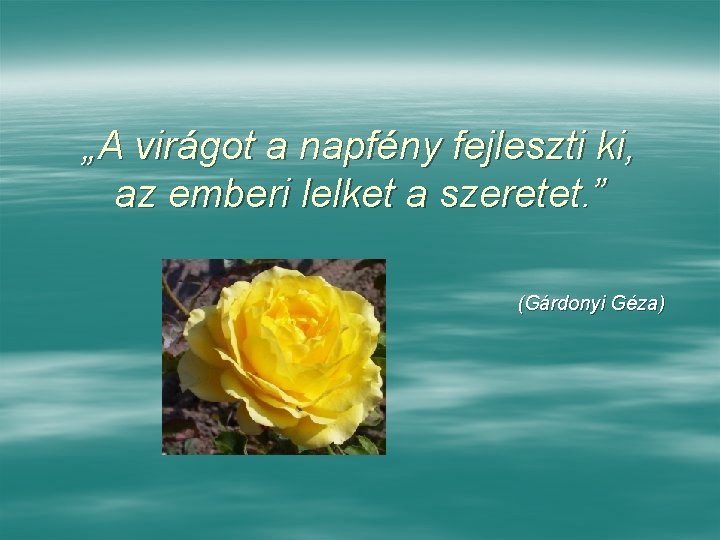 „A virágot a napfény fejleszti ki, az emberi lelket a szeretet.”

(Gárdonyi Géza)